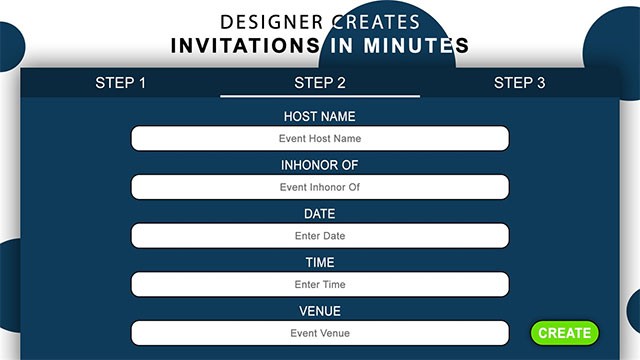 DESIGNER CREATES
INVITATIONS IN MINUTES

STEP 1
STEP 2
STEP 3

HOST NAME
Event Host Name

INHONOR OF
Event Inhonor Of

DATE
Enter Date

TIME
Enter Time

VENUE
Event Venue

CREATE